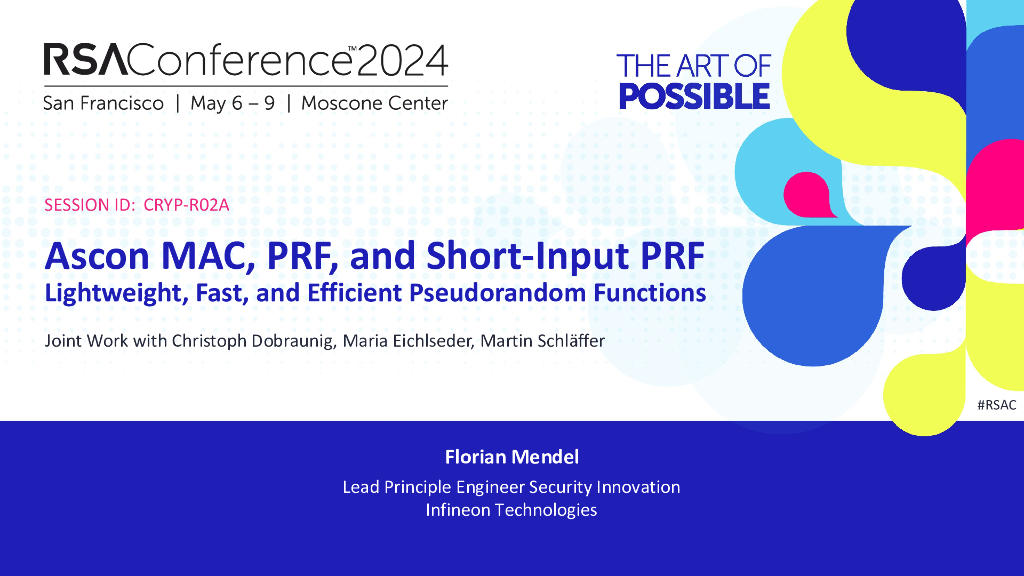 RSAConference™2024
San Francisco | May 6 – 9 | Moscone Center

THE ART OF
POSSIBLE

SESSION ID: CRYP-R02A

Ascon MAC, PRF, and Short-Input PRF
Lightweight, Fast, and Efficient Pseudorandom Functions

Joint Work with Christoph Dobraunig, Maria Eichlseder, Martin Schläffer

#RSAC

Florian Mendel
Lead Principle Engineer Security Innovation
Infineon Technologies